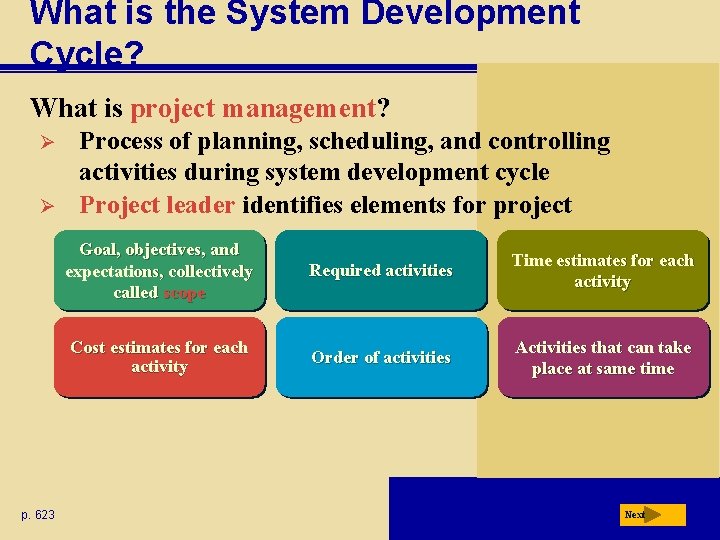 What is the System Development Cycle?

What is project management?

➢ Process of planning, scheduling, and controlling activities during system development cycle

➢ Project leader identifies elements for project

Goal, objectives, and expectations, collectively called scope

Required activities

Time estimates for each activity

Cost estimates for each activity

Order of activities

Activities that can take place at same time

p. 623

Next